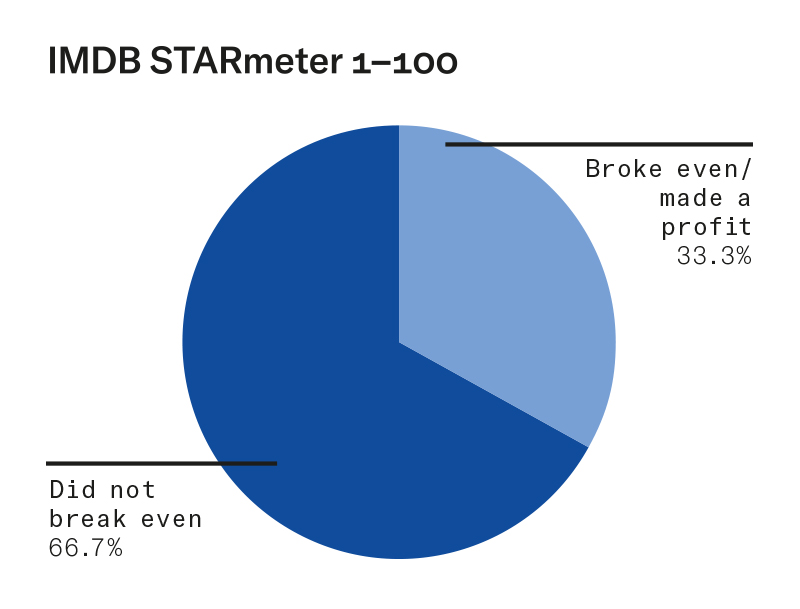 IMDB STARmeter 1–100

Broke even/ made a profit 33.3%

Did not break even 66.7%